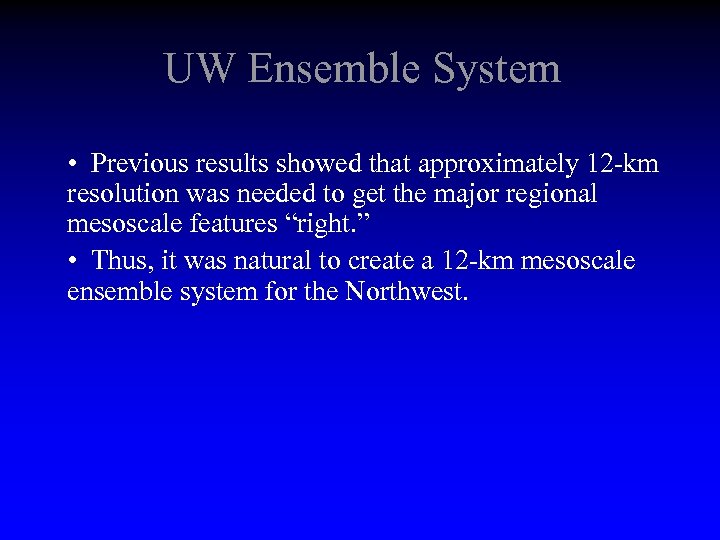 UW Ensemble System

• Previous results showed that approximately 12-km resolution was needed to get the major regional mesoscale features “right.”

• Thus, it was natural to create a 12-km mesoscale ensemble system for the Northwest.